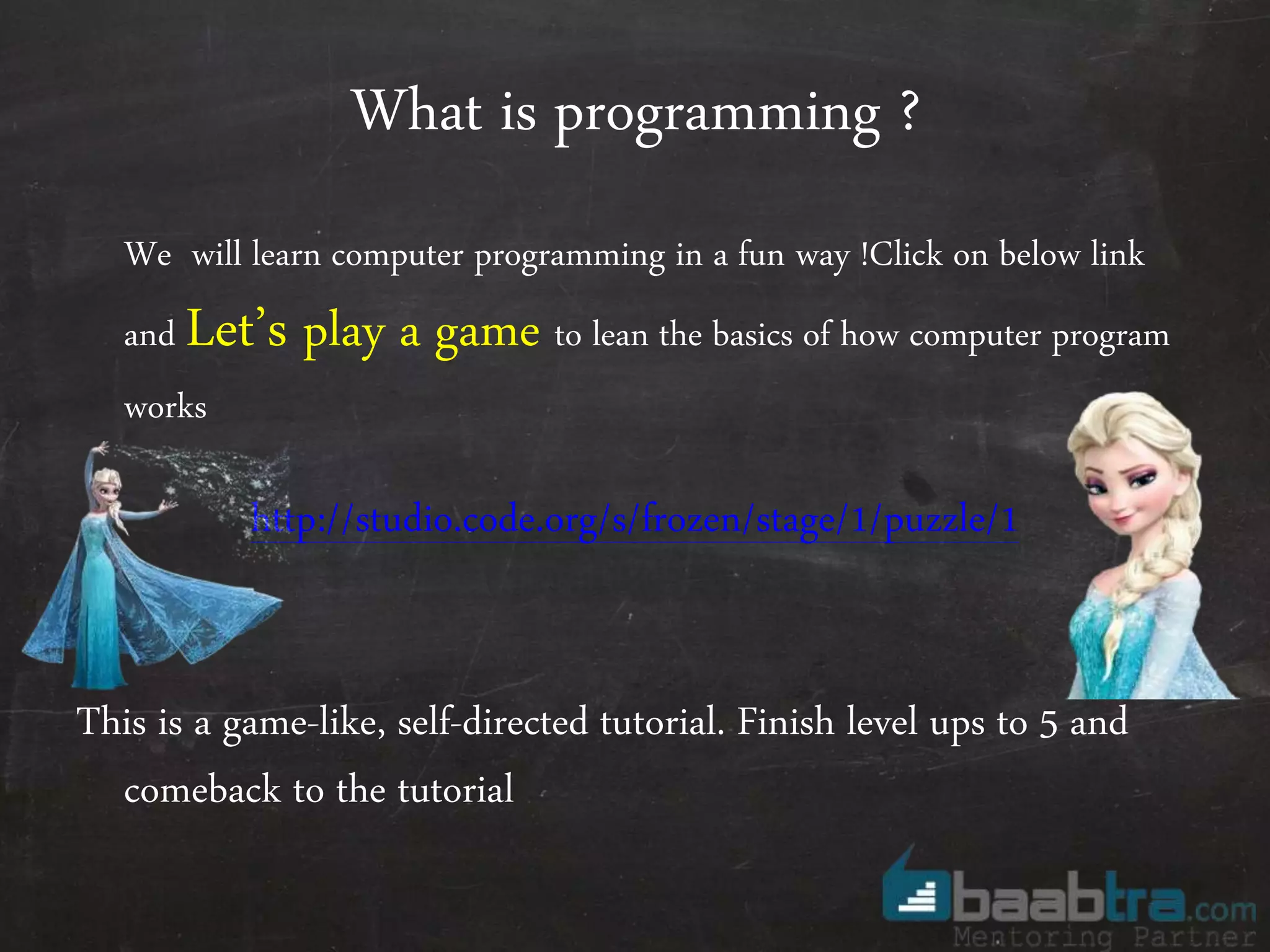 What is programming ?

We will learn computer programming in a fun way !Click on below link and Let's play a game to lean the basics of how computer program works

http://studio.code.org/s/frozen/stage/1/puzzle/1

This is a game-like, self-directed tutorial. Finish level ups to 5 and comeback to the tutorial

baabtra.com
Mentoring Partner